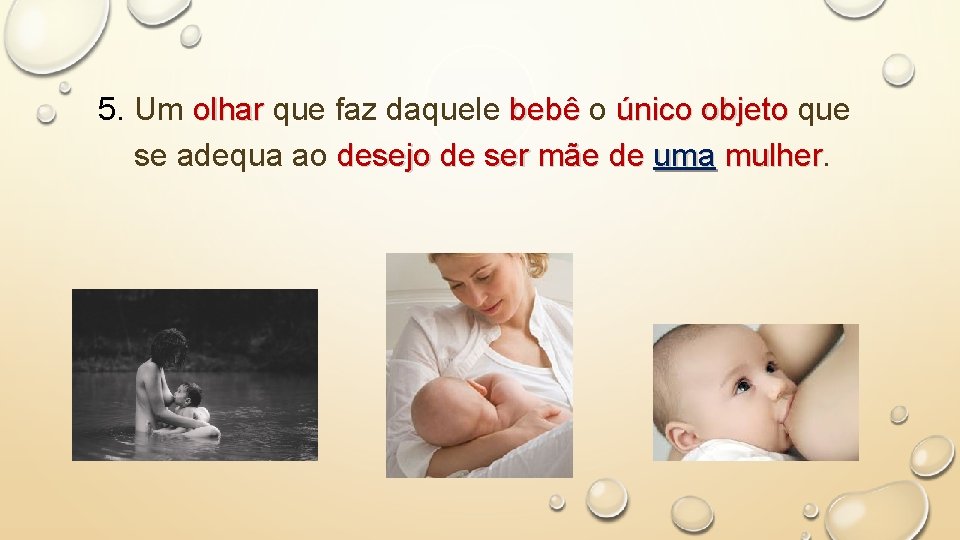 5. Um olhar que faz daquele bebê o único objeto que se adequa ao desejo de ser mãe de uma mulher.